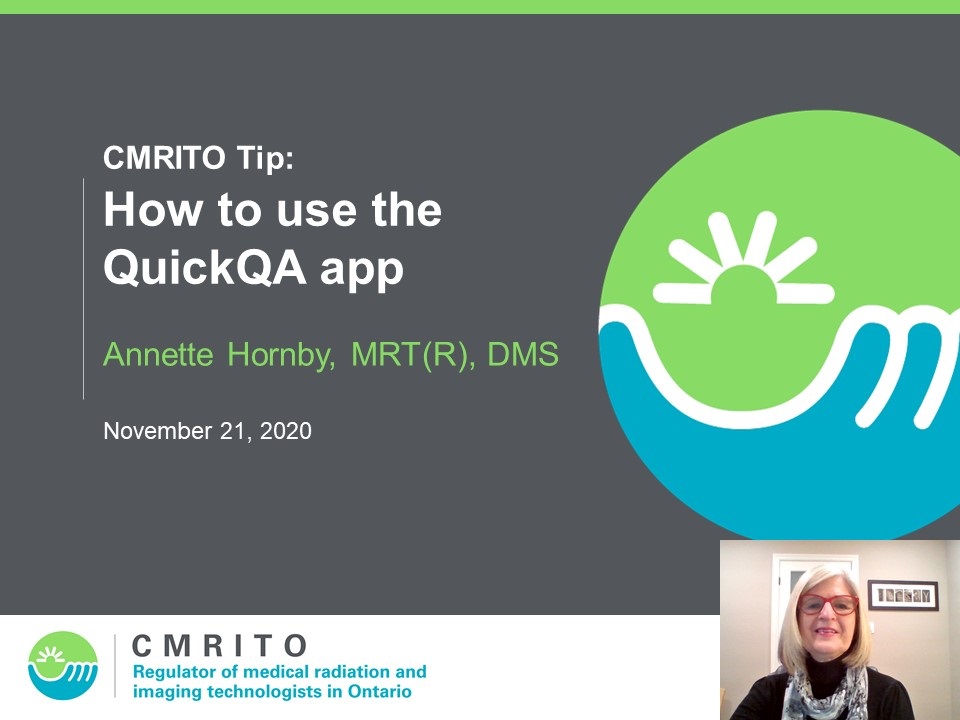 CMRITO Tip:
How to use the QuickQA app

Annette Hornby, MRT(R), DMS

November 21, 2020

CMRITO
Regulator of medical radiation and imaging technologists in Ontario